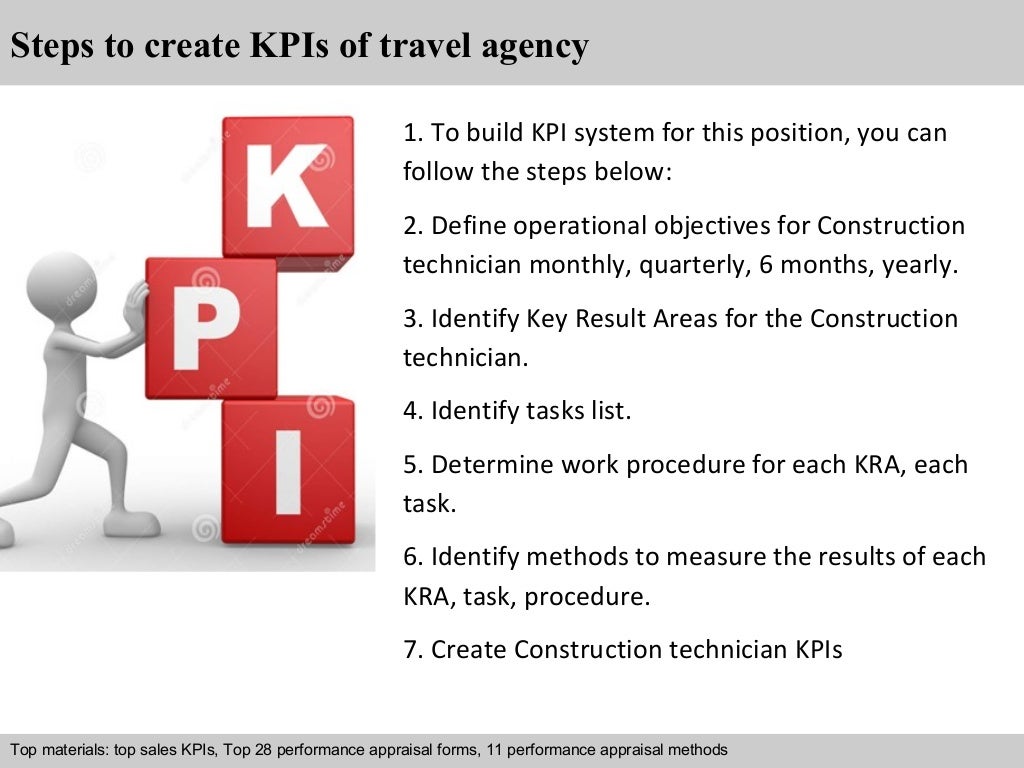 Steps to create KPIs of travel agency

K
P
I

1. To build KPI system for this position, you can follow the steps below:

2. Define operational objectives for Construction technician monthly, quarterly, 6 months, yearly.

3. Identify Key Result Areas for the Construction technician.

4. Identify tasks list.

5. Determine work procedure for each KRA, each task.

6. Identify methods to measure the results of each KRA, task, procedure.

7. Create Construction technician KPIs

Top materials: top sales KPIs, Top 28 performance appraisal forms, 11 performance appraisal methods